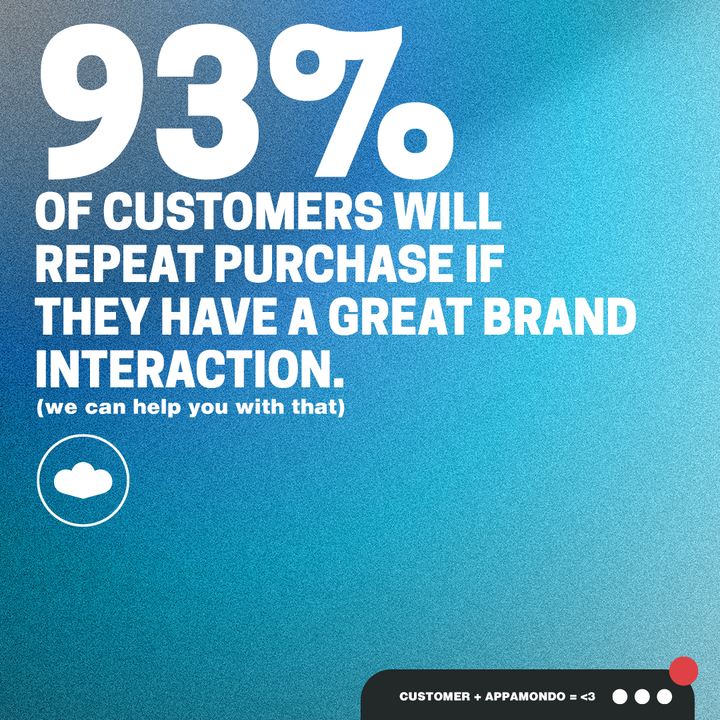 93%

OF CUSTOMERS WILL REPEAT PURCHASE IF THEY HAVE A GREAT BRAND INTERACTION.

(we can help you with that)

CUSTOMER + APPAMONDO = <3